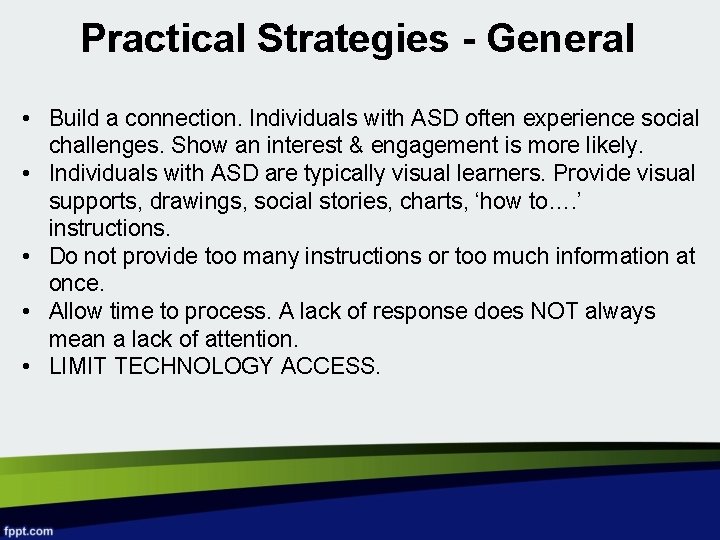 Practical Strategies - General

• Build a connection. Individuals with ASD often experience social challenges. Show an interest & engagement is more likely.
• Individuals with ASD are typically visual learners. Provide visual supports, drawings, social stories, charts, ‘how to….’ instructions.
• Do not provide too many instructions or too much information at once.
• Allow time to process. A lack of response does NOT always mean a lack of attention.
• LIMIT TECHNOLOGY ACCESS.

fppt.com